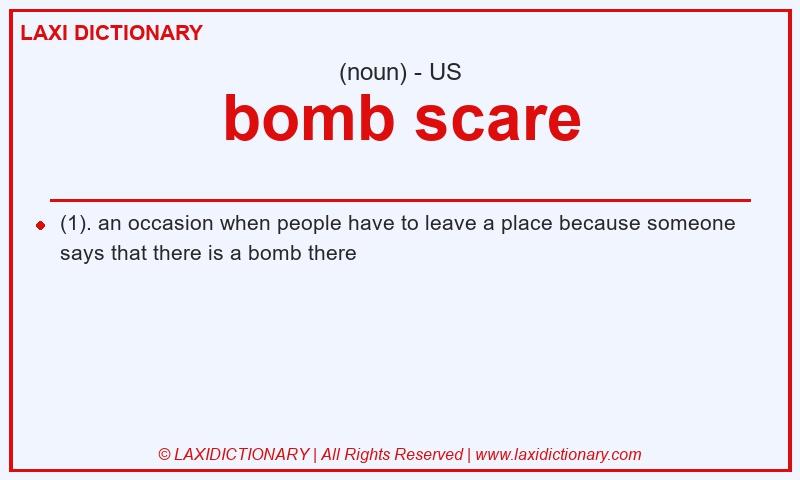 LAXI DICTIONARY

(noun) - US

bomb scare

(1). an occasion when people have to leave a place because someone says that there is a bomb there

© LAXIDICTIONARY | All Rights Reserved | www.laxidictionary.com